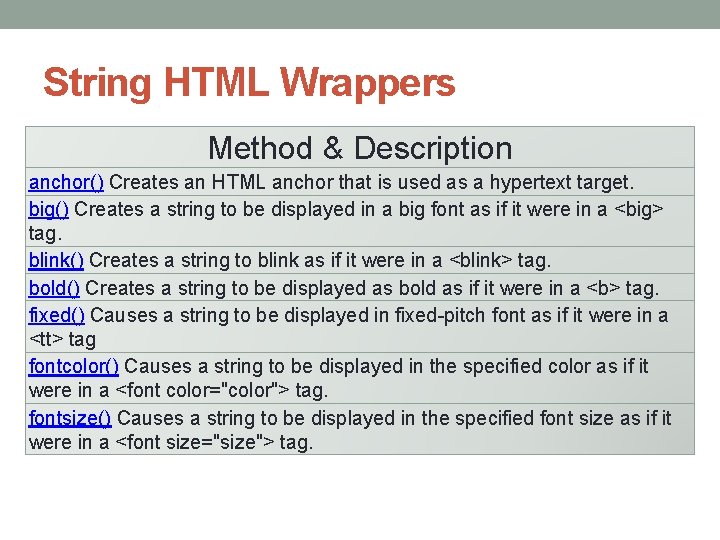 String HTML Wrappers

| Method & Description |
|---|
| anchor() Creates an HTML anchor that is used as a hypertext target. |
| big() Creates a string to be displayed in a big font as if it were in a <big> tag. |
| blink() Creates a string to blink as if it were in a <blink> tag. |
| bold() Creates a string to be displayed as bold as if it were in a <b> tag. |
| fixed() Causes a string to be displayed in fixed-pitch font as if it were in a <tt> tag |
| fontcolor() Causes a string to be displayed in the specified color as if it were in a <font color="color"> tag. |
| fontsize() Causes a string to be displayed in the specified font size as if it were in a <font size="size"> tag. |